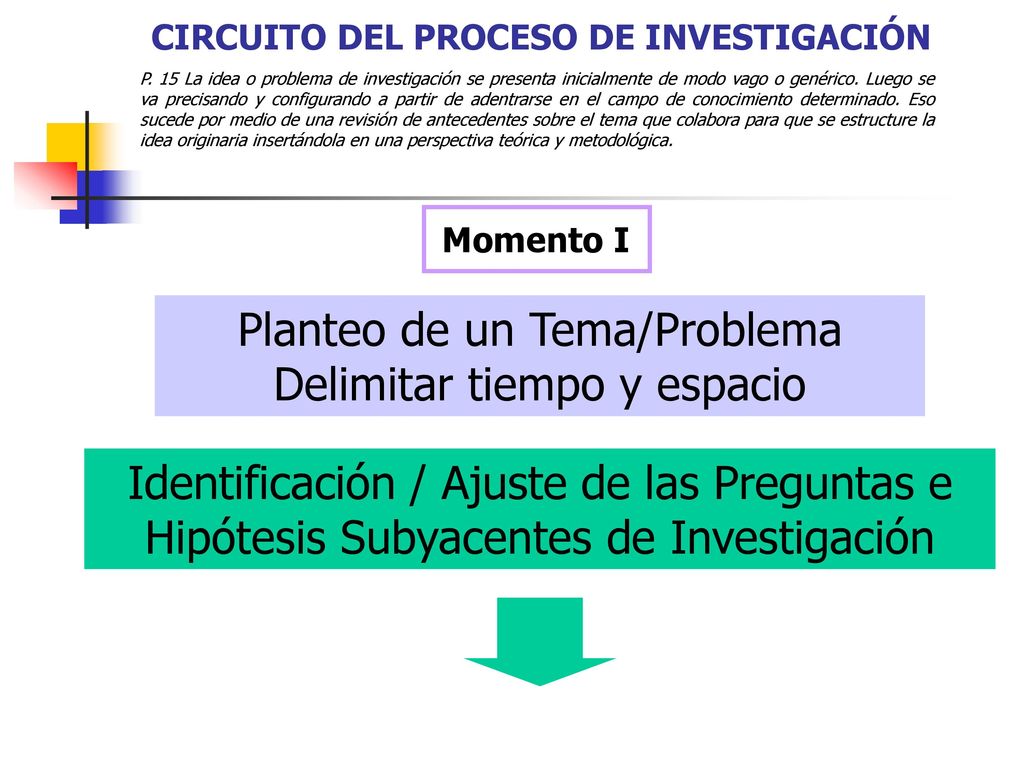 CIRCUITO DEL PROCESO DE INVESTIGACIÓN

P. 15 La idea o problema de investigación se presenta inicialmente de modo vago o genérico. Luego se va precisando y configurando a partir de adentrarse en el campo de conocimiento determinado. Eso sucede por medio de una revisión de antecedentes sobre el tema que colabora para que se estructure la idea originaria insertándola en una perspectiva teórica y metodológica.

Momento I

Planteo de un Tema/Problema
Delimitar tiempo y espacio

Identificación / Ajuste de las Preguntas e Hipótesis Subyacentes de Investigación